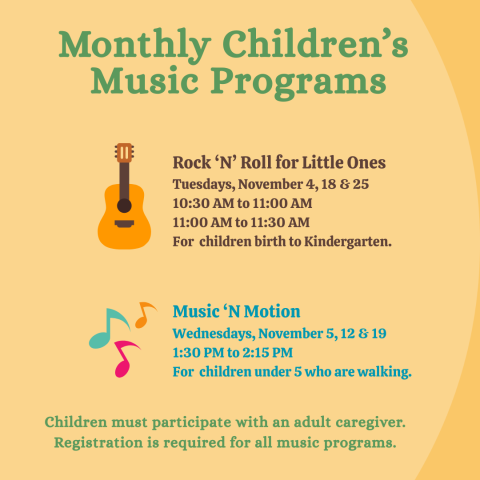 Monthly Children's Music Programs

Rock 'N' Roll for Little Ones
Tuesdays, November 4, 18 & 25
10:30 AM to 11:00 AM
11:00 AM to 11:30 AM
For children birth to Kindergarten.

Music 'N Motion
Wednesdays, November 5, 12 & 19
1:30 PM to 2:15 PM
For children under 5 who are walking.

Children must participate with an adult caregiver.
Registration is required for all music programs.